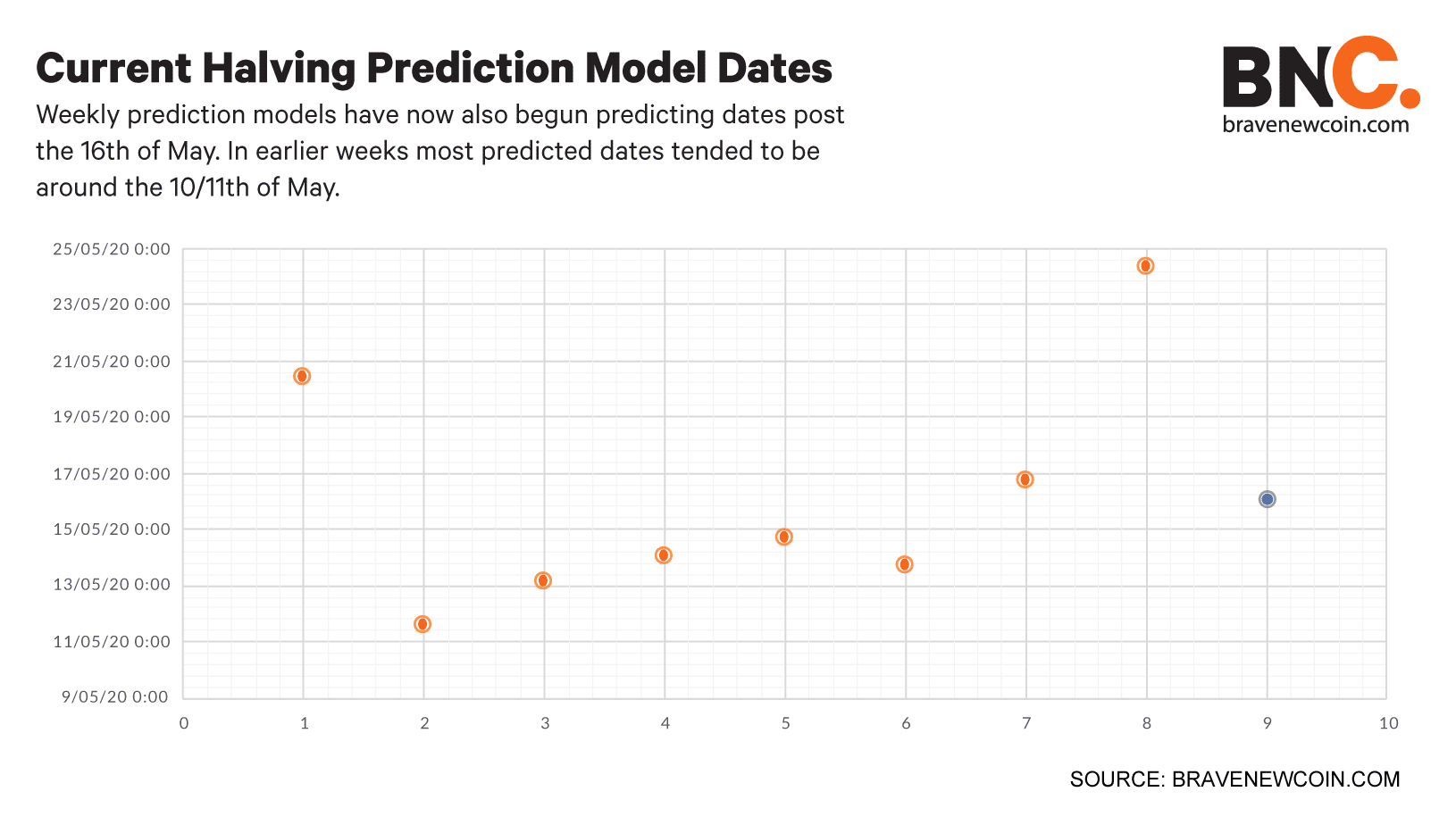 Current Halving Prediction Model Dates

Weekly prediction models have now also begun predicting dates post the 16th of May. In earlier weeks most predicted dates tended to be around the 10/11th of May.

BNC.
bravenewcoin.com

25/05/20 0:00
23/05/20 0:00
21/05/20 0:00
19/05/20 0:00
17/05/20 0:00
15/05/20 0:00
13/05/20 0:00
11/05/20 0:00
9/05/20 0:00

0 1 2 3 4 5 6 7 8 9 10

SOURCE: BRAVENEWCOIN.COM